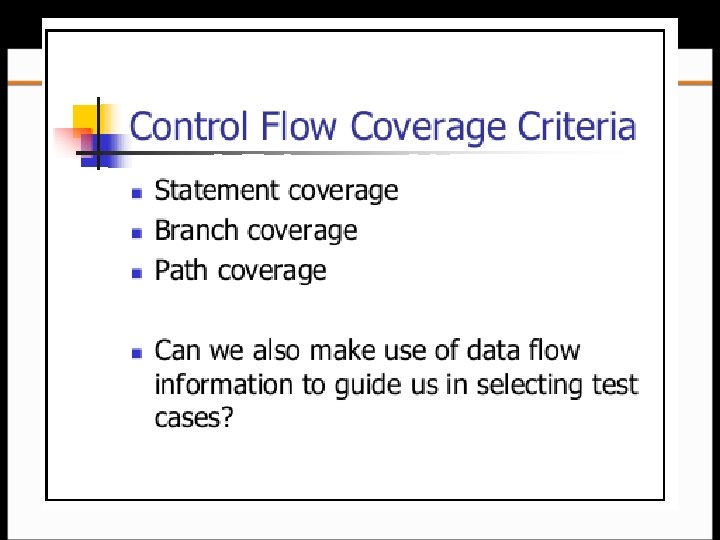 Control Flow Coverage Criteria

- Statement coverage
- Branch coverage
- Path coverage

- Can we also make use of data flow information to guide us in selecting test cases?